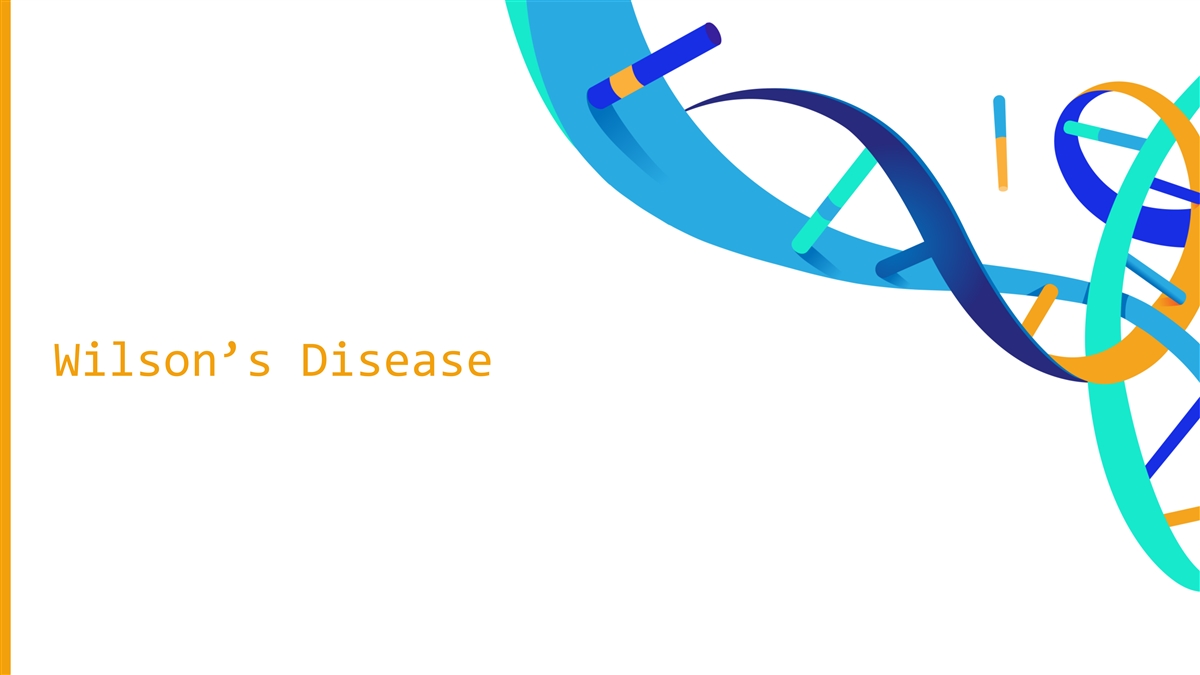 Wilson’s Disease